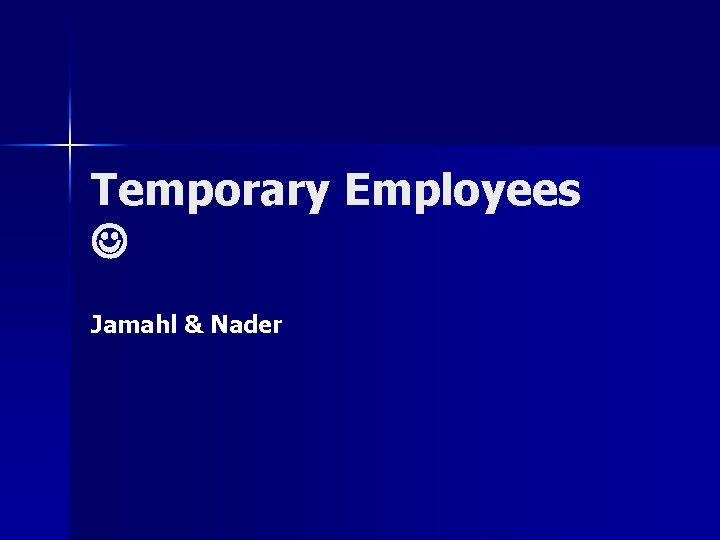 Temporary Employees ☺

Jamahl & Nader